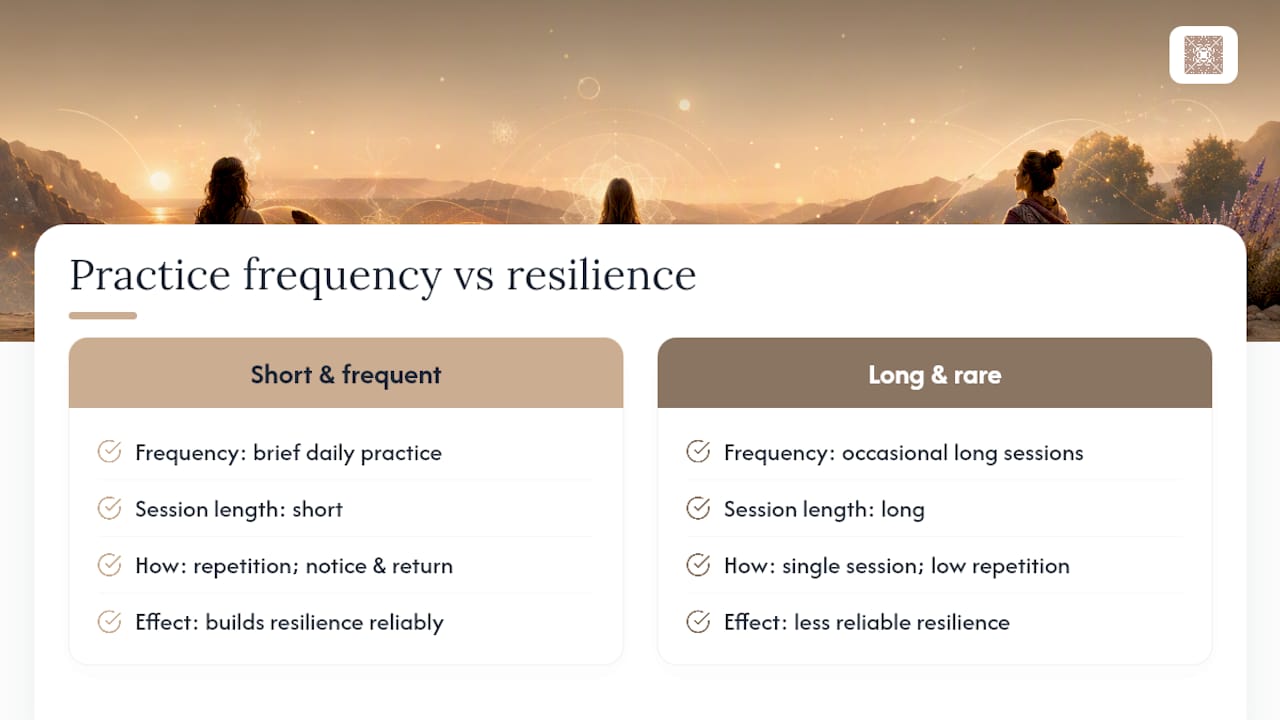 Practice frequency vs resilience

Short & frequent

Frequency: brief daily practice

Session length: short

How: repetition; notice & return

Effect: builds resilience reliably

Long & rare

Frequency: occasional long sessions

Session length: long

How: single session; low repetition

Effect: less reliable resilience